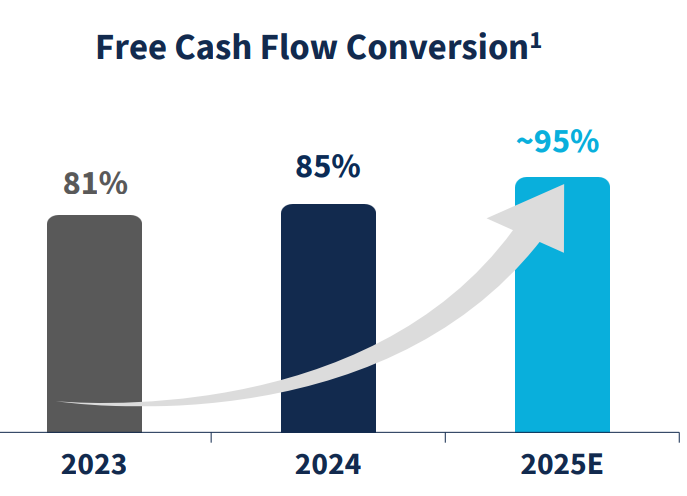 Free Cash Flow Conversion$^1$

81%

85%

~95%

2023

2024

2025E